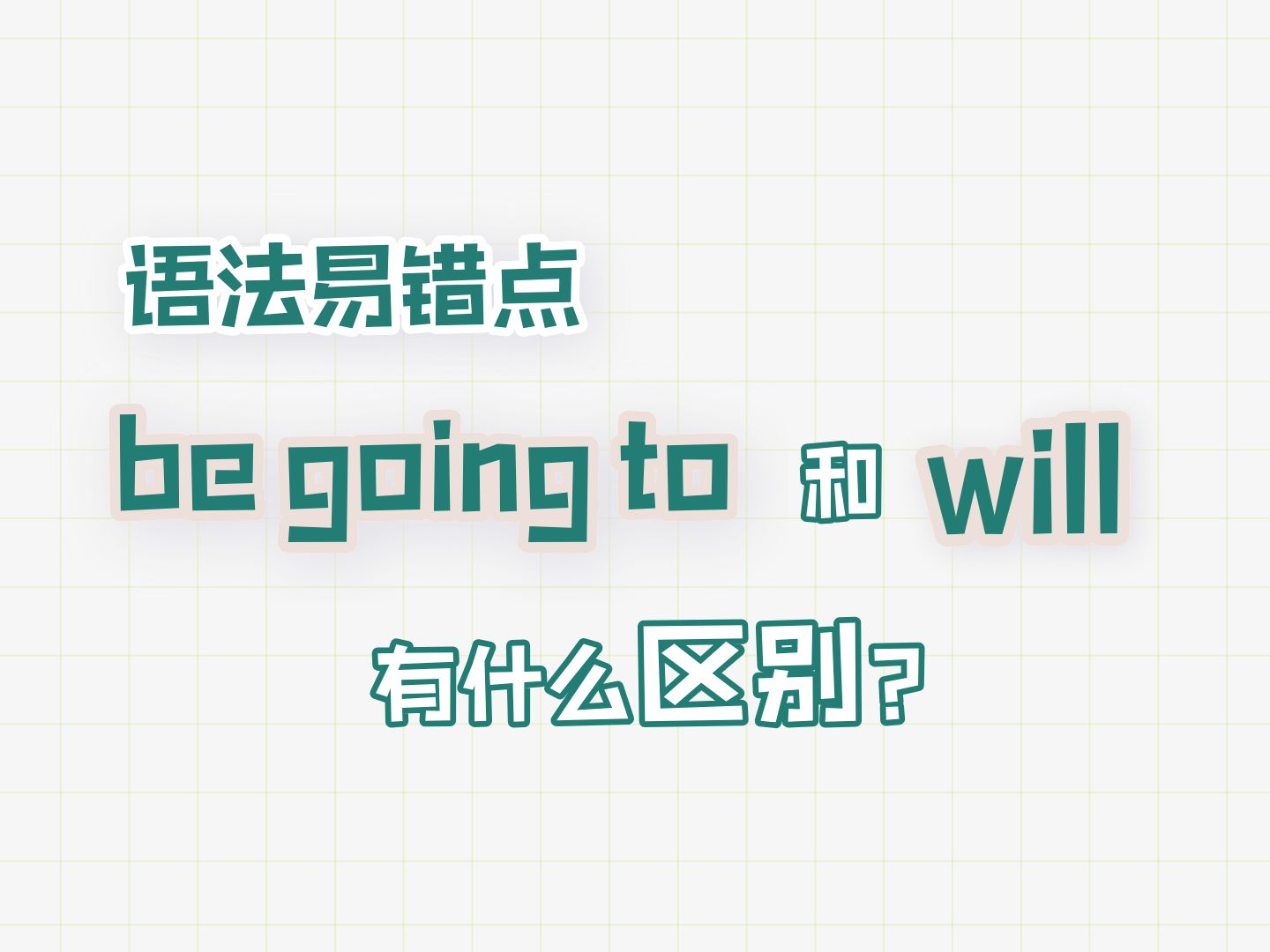 语法易错点

be going to 和 will

有什么区别？